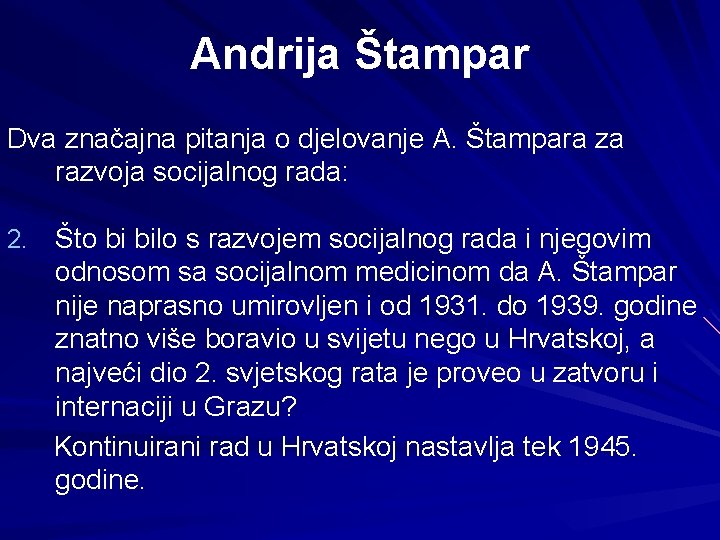 Andrija Štampar

Dva značajna pitanja o djelovanje A. Štampara za razvoja socijalnog rada:

2. Što bi bilo s razvojem socijalnog rada i njegovim odnosom sa socijalnom medicinom da A. Štampar nije naprasno umirovljen i od 1931. do 1939. godine znatno više boravio u svijetu nego u Hrvatskoj, a najveći dio 2. svjetskog rata je proveo u zatvoru i internaciji u Grazu?

Kontinuirani rad u Hrvatskoj nastavlja tek 1945. godine.